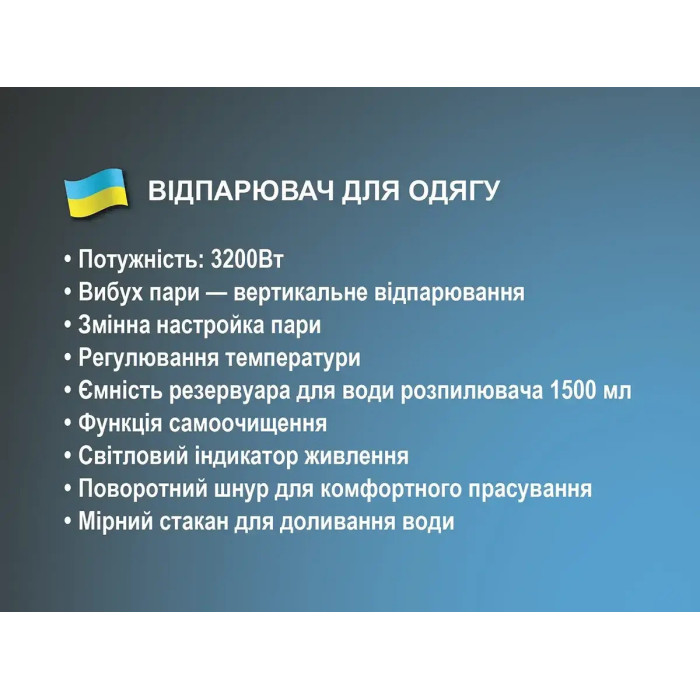 ВІДПАРЮВАЧ ДЛЯ ОДЯГУ

• Потужність: 3200Вт
• Вибух пари — вертикальне відпарювання
• Змінна настройка пари
• Регулювання температури
• Ємність резервуара для води розпилювача 1500 мл
• Функція самоочищення
• Світловий індикатор живлення
• Поворотний шнур для комфортного прасування
• Мірний стакан для доливання води